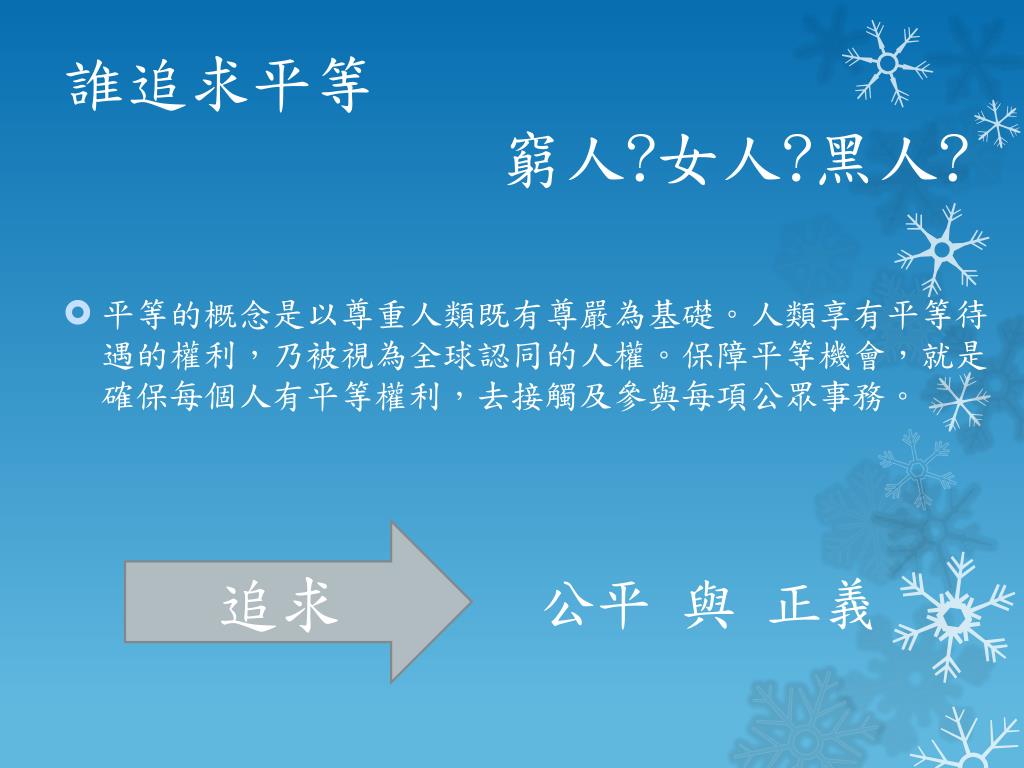 誰追求平等

窮人?女人?黑人?

平等的概念是以尊重人類既有尊嚴為基礎。人類享有平等待遇的權利，乃被視為全球認同的人權。保障平等機會，就是確保每個人有平等權利，去接觸及參與每項公眾事務。

追求

公平 與 正義